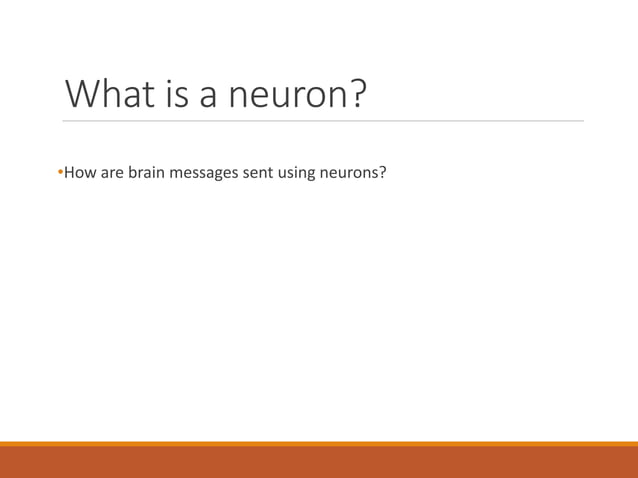 What is a neuron?

•How are brain messages sent using neurons?